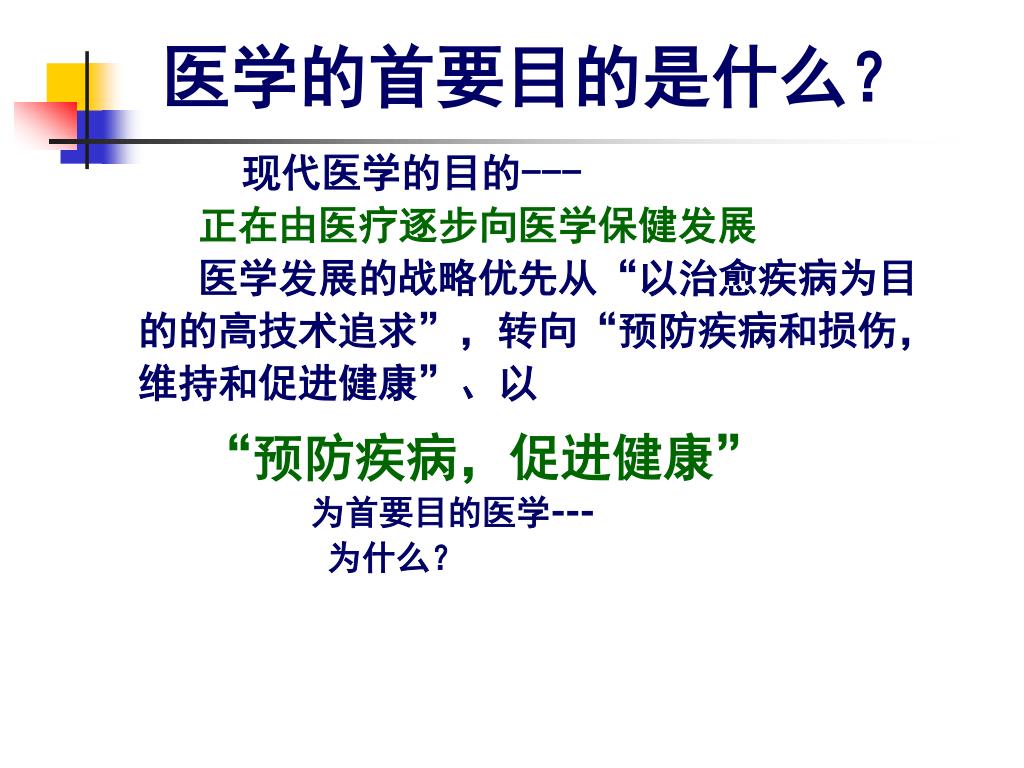 医学的首要目的是什么？

现代医学的目的---

正在由医疗逐步向医学保健发展

医学发展的战略优先从“以治愈疾病为目的的高技术追求”，转向“预防疾病和损伤，维持和促进健康”、以

“预防疾病，促进健康”

为首要目的医学---

为什么？